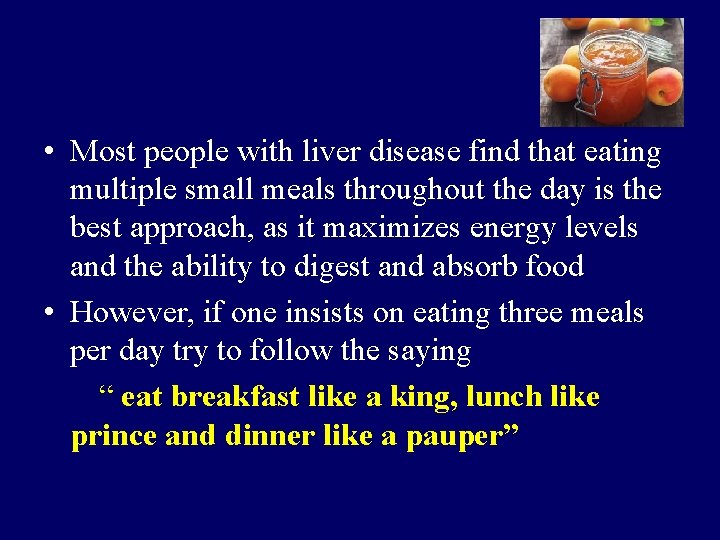 • Most people with liver disease find that eating multiple small meals throughout the day is the best approach, as it maximizes energy levels and the ability to digest and absorb food

• However, if one insists on eating three meals per day try to follow the saying

“ eat breakfast like a king, lunch like prince and dinner like a pauper”